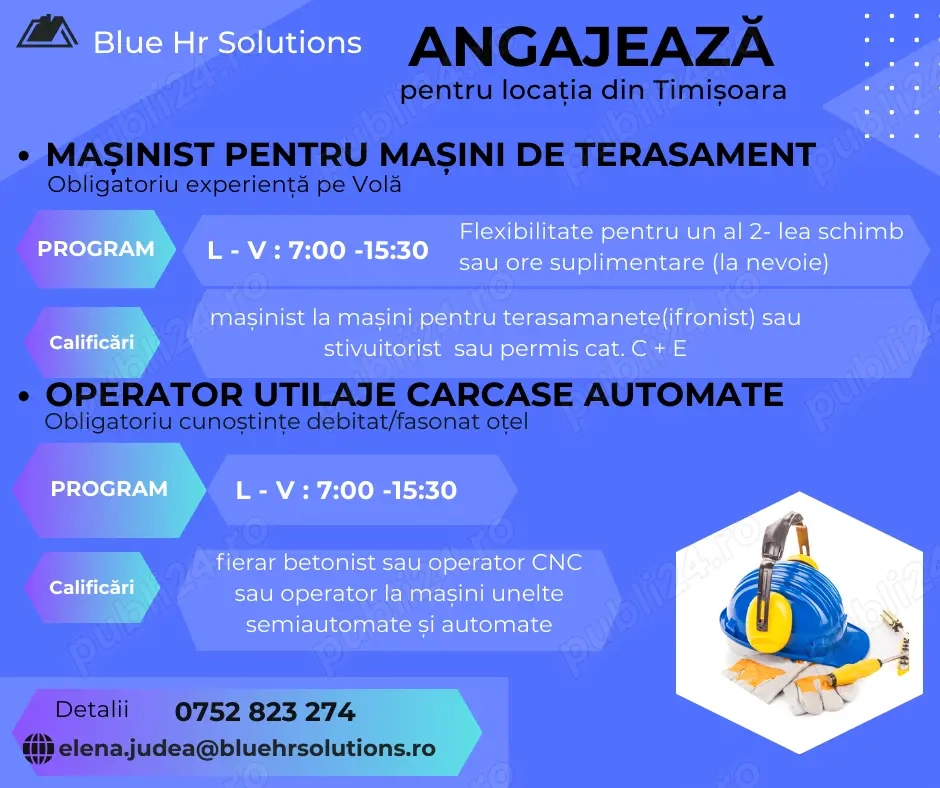 Blue Hr Solutions

ANGAJEAZĂ
pentru locația din Timișoara

• MAȘINIST PENTRU MAȘINI DE TERASAMENT
Obligatoriu experiență pe Volă

PROGRAM
L - V : 7:00 -15:30
Flexibilitate pentru un al 2- lea schimb sau ore suplimentare (la nevoie)

Calificări
mașinist la mașini pentru terasamanete(ifronist) sau stivuitorist sau permis cat. C + E

• OPERATOR UTILAJE CARCASE AUTOMATE
Obligatoriu cunoștințe debitat/fasonat oțel

PROGRAM
L - V : 7:00 -15:30

Calificări
fierar betonist sau operator CNC sau operator la mașini unelte semiautomate și automate

Detalii 0752 823 274
elena.judea@bluehrsolutions.ro

publi24.ro